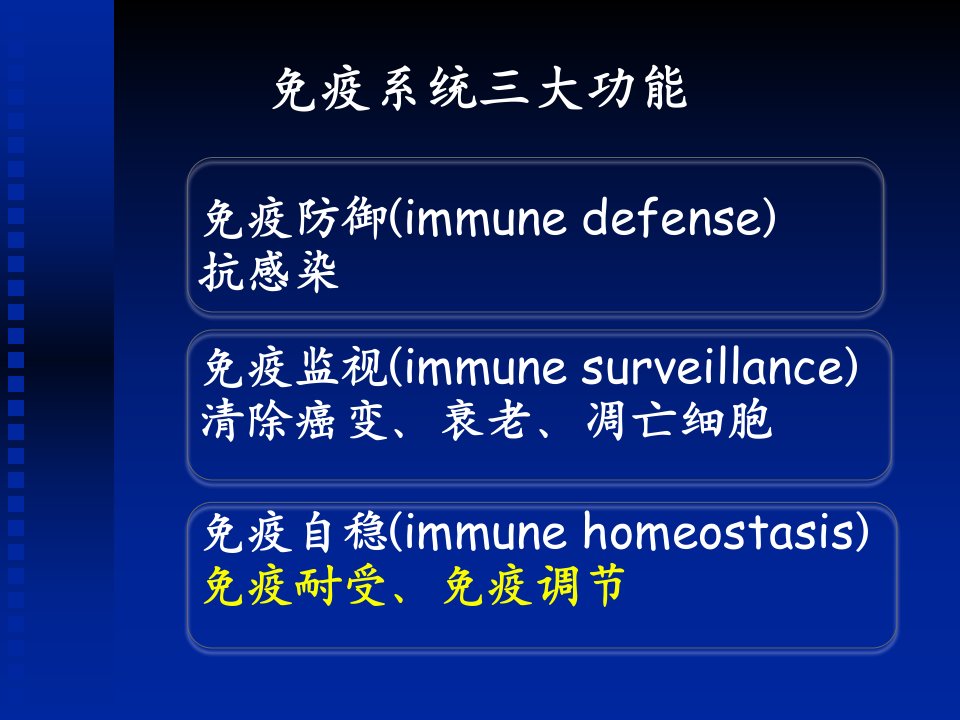 免疫系统三大功能

免疫防御(immune defense)
抗感染

免疫监视(immune surveillance)
清除癌变、衰老、凋亡细胞

免疫自稳(immune homeostasis)
免疫耐受、免疫调节